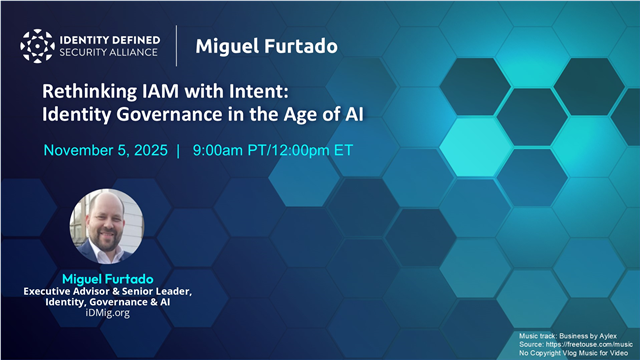 IDENTITY DEFINED
SECURITY ALLIANCE

Miguel Furtado

Rethinking IAM with Intent:
Identity Governance in the Age of AI

November 5, 2025 | 9:00am PT/12:00pm ET

Miguel Furtado
Executive Advisor & Senior Leader,
Identity, Governance & AI
iDMig.org

Music track: Business by Aylex
Source: https://freetouse.com/music
No Copyright Vlog Music for Video